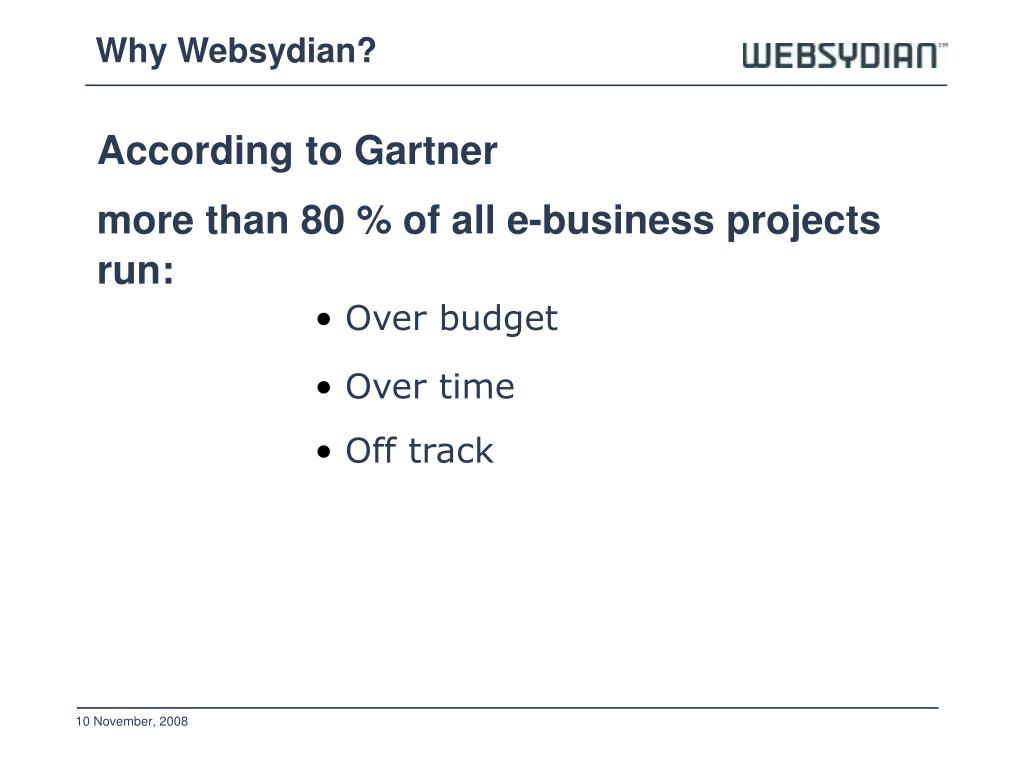 Why Websydian?

WEBSYDIAN™

According to Gartner

more than 80 % of all e-business projects run:

• Over budget

• Over time

• Off track

10 November, 2008